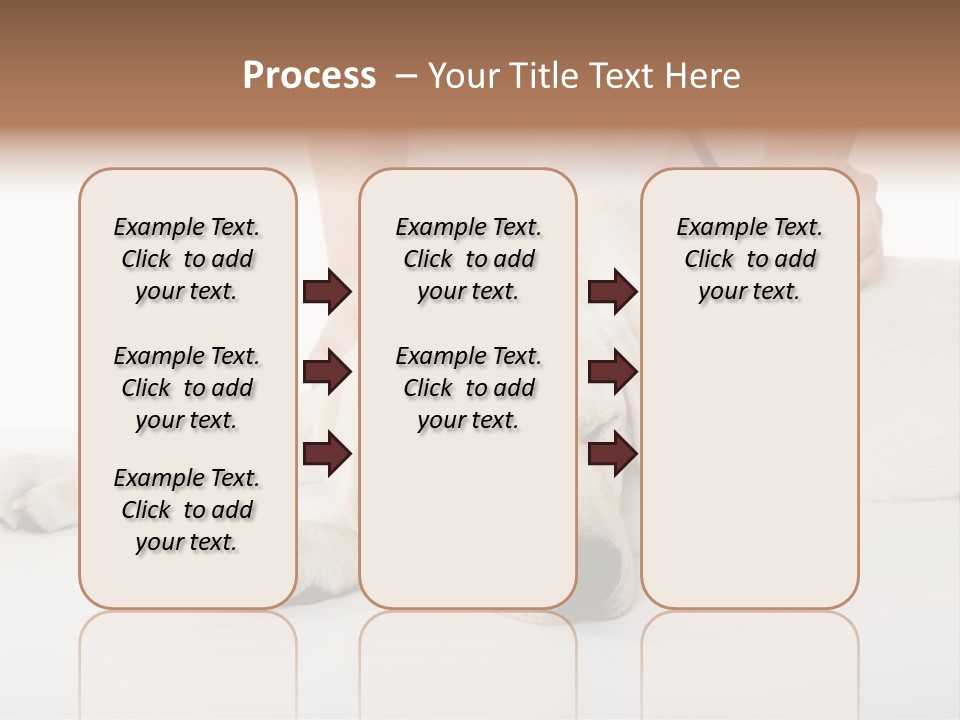 Process – Your Title Text Here

Example Text. Click to add your text.

Example Text. Click to add your text.

Example Text. Click to add your text.

Example Text. Click to add your text.

Example Text. Click to add your text.

Example Text. Click to add your text.